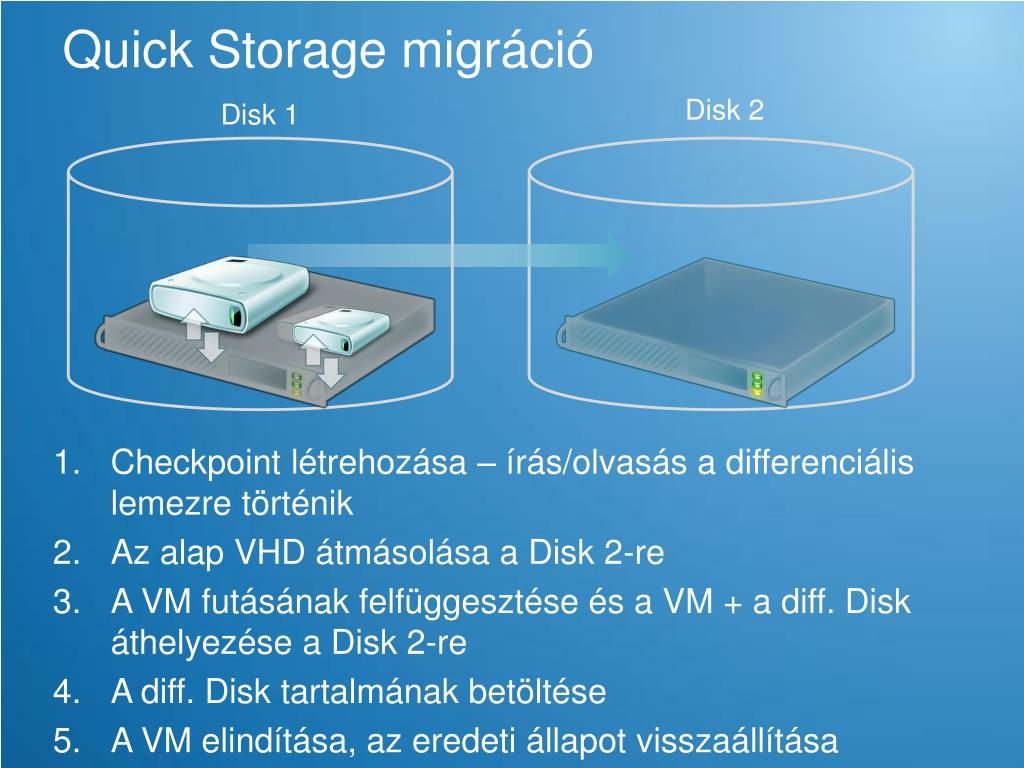 Quick Storage migráció

Disk 1

Disk 2

1. Checkpoint létrehozása – írás/olvasás a differenciális lemezre történik
2. Az alap VHD átmásolása a Disk 2-re
3. A VM futásának felfüggesztése és a VM + a diff. Disk áthelyezése a Disk 2-re
4. A diff. Disk tartalmának betöltése
5. A VM elindítása, az eredeti állapot visszaállítása